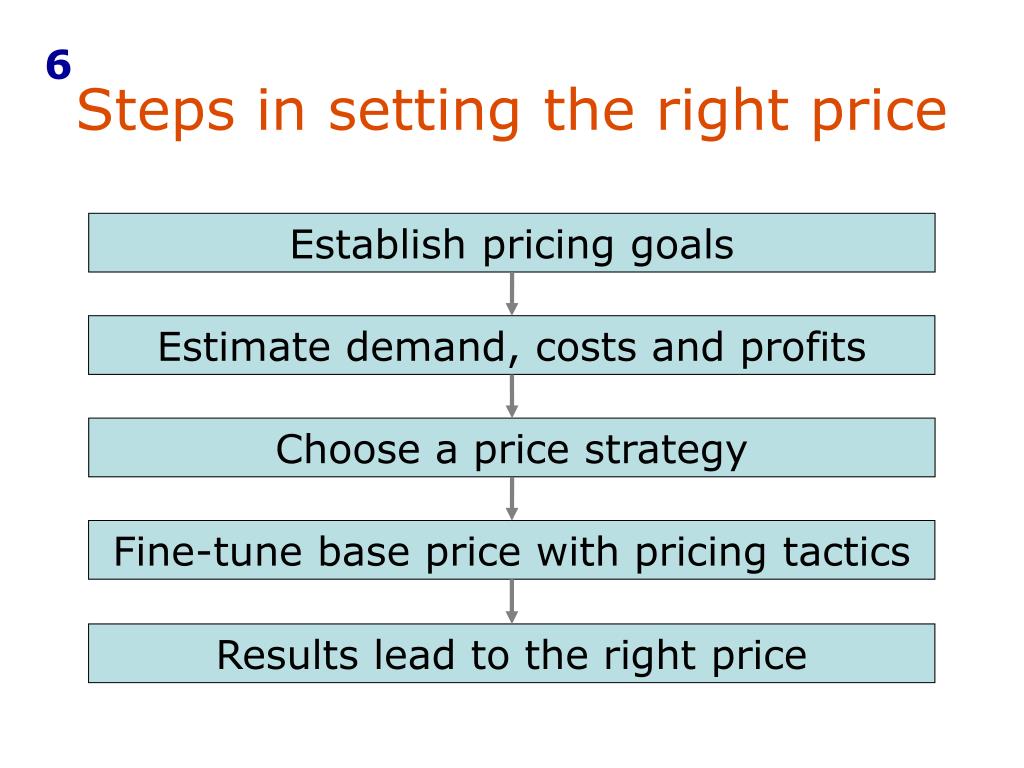 6

Steps in setting the right price

Establish pricing goals

Estimate demand, costs and profits

Choose a price strategy

Fine-tune base price with pricing tactics

Results lead to the right price